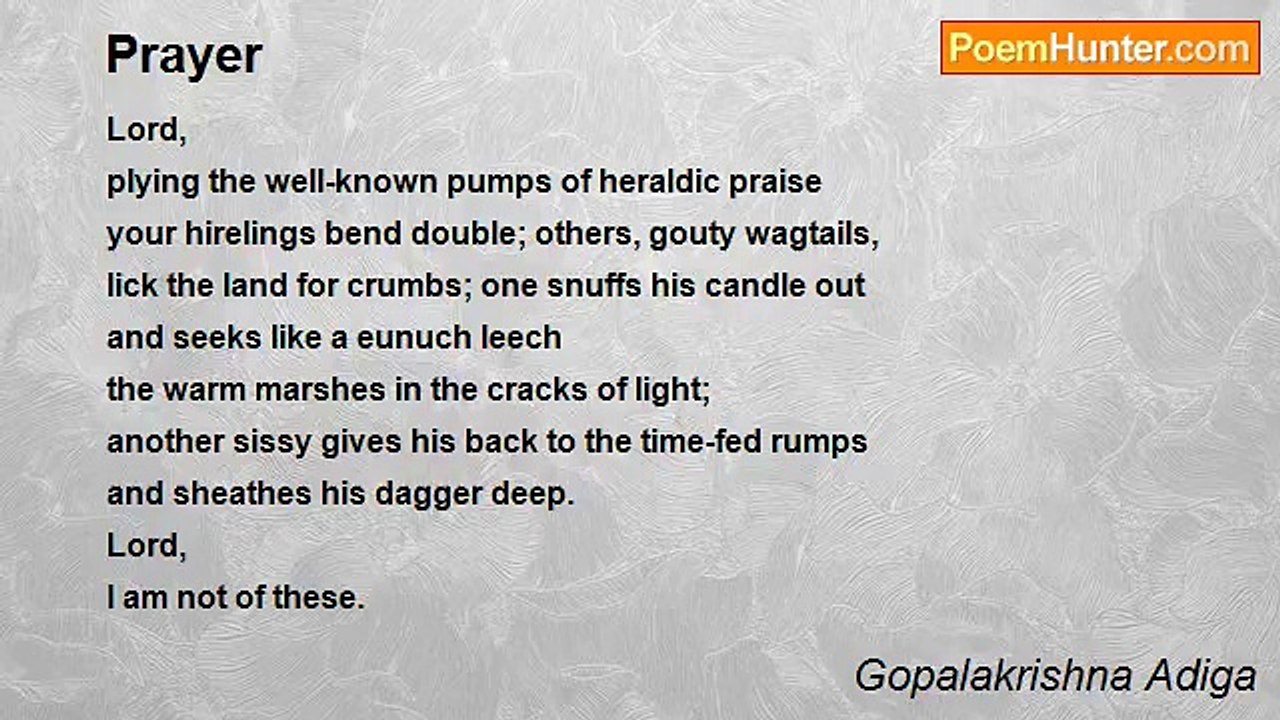 Prayer

PoemHunter.com

Lord,
plying the well-known pumps of heraldic praise
your hirelings bend double; others, gouty wagtails,
lick the land for crumbs; one snuffs his candle out
and seeks like a eunuch leech
the warm marshes in the cracks of light;
another sissy gives his back to the time-fed rumps
and sheathes his dagger deep.
Lord,
I am not of these.

Gopalakrishna Adiga